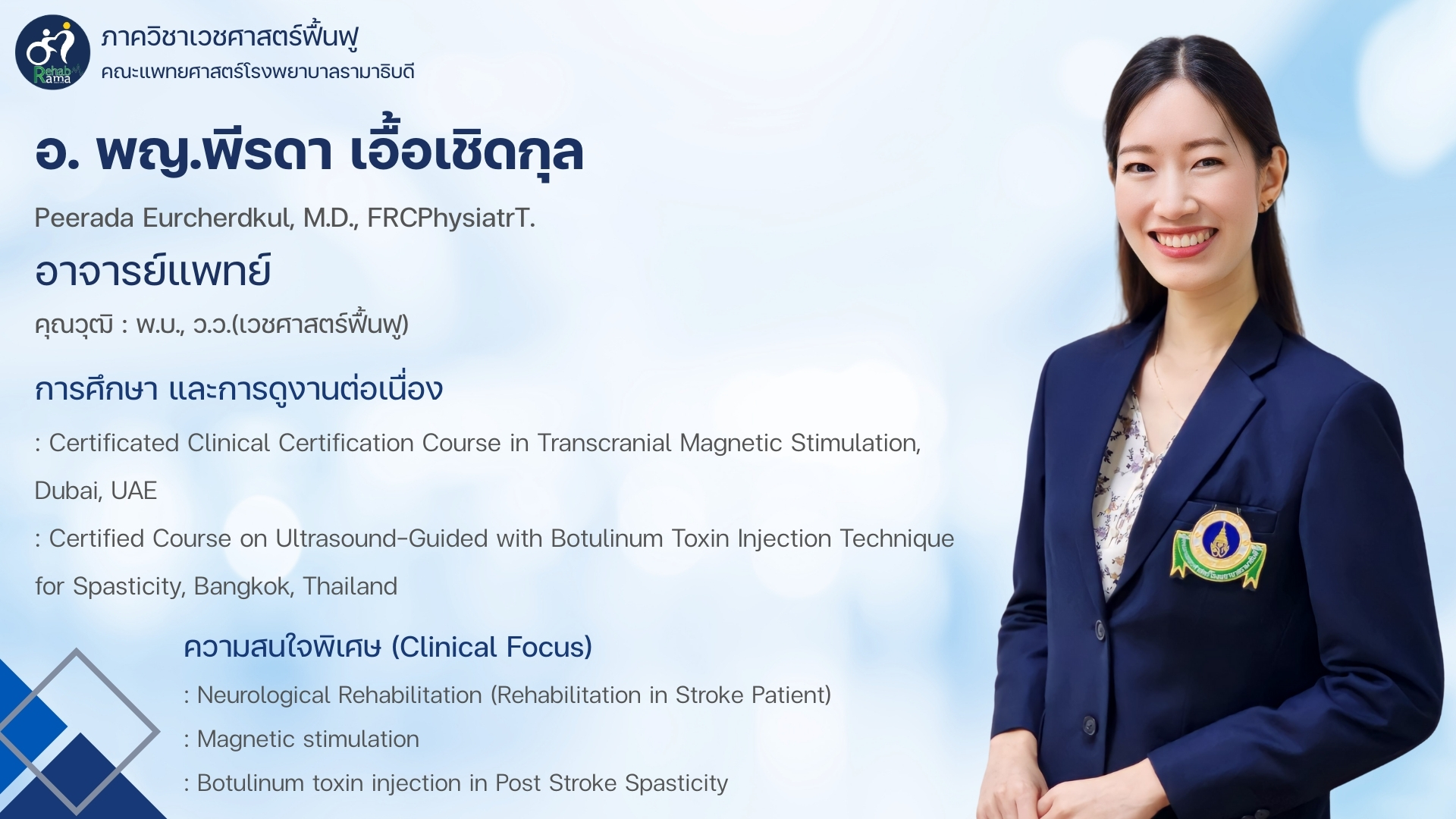 Rehab Rama

ภาควิชาเวชศาสตร์ฟื้นฟู
คณะแพทยศาสตร์โรงพยาบาลรามาธิบดี

อ. พญ.พีรดา เอื้อเชิดกุล

Peerada Eurcherdkul, M.D., FRCPhysiatrT.

อาจารย์แพทย์

คุณวุฒิ : พ.บ., ว.ว.(เวชศาสตร์ฟื้นฟู)

การศึกษา และการดูงานต่อเนื่อง

: Certificated Clinical Certification Course in Transcranial Magnetic Stimulation, Dubai, UAE

: Certified Course on Ultrasound-Guided with Botulinum Toxin Injection Technique for Spasticity, Bangkok, Thailand

ความสนใจพิเศษ (Clinical Focus)

: Neurological Rehabilitation (Rehabilitation in Stroke Patient)

: Magnetic stimulation

: Botulinum toxin injection in Post Stroke Spasticity